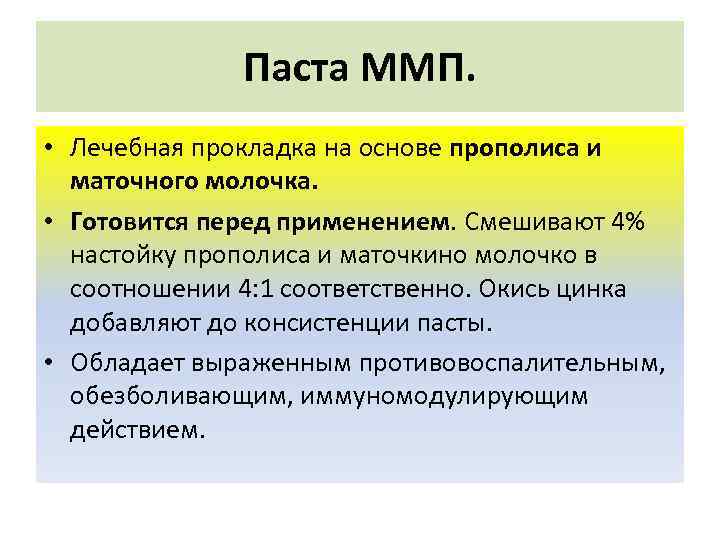 Паста ММП.

• Лечебная прокладка на основе прополиса и маточного молочка.

• Готовится перед применением. Смешивают 4% настойку прополиса и маточкино молочко в соотношении 4:1 соответственно. Окись цинка добавляют до консистенции пасты.

• Обладает выраженным противовоспалительным, обезболивающим, иммуномодулирующим действием.